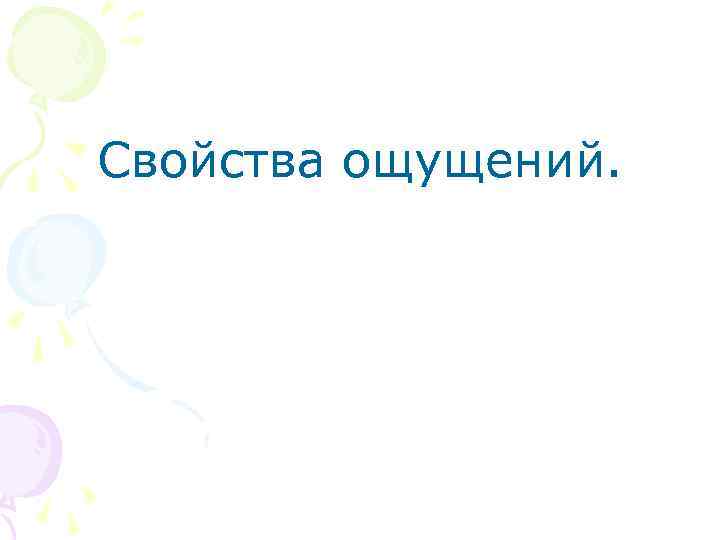 Свойства ощущений.